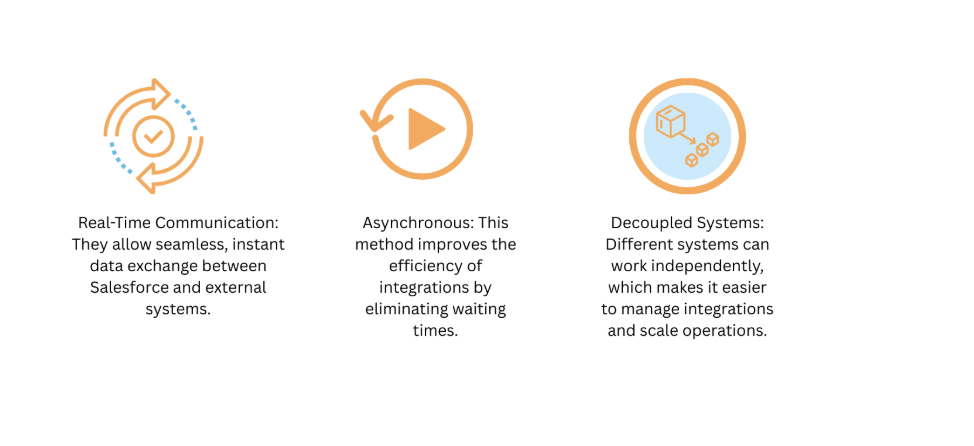 Real-Time Communication: They allow seamless, instant data exchange between Salesforce and external systems.

Asynchronous: This method improves the efficiency of integrations by eliminating waiting times.

Decoupled Systems: Different systems can work independently, which makes it easier to manage integrations and scale operations.